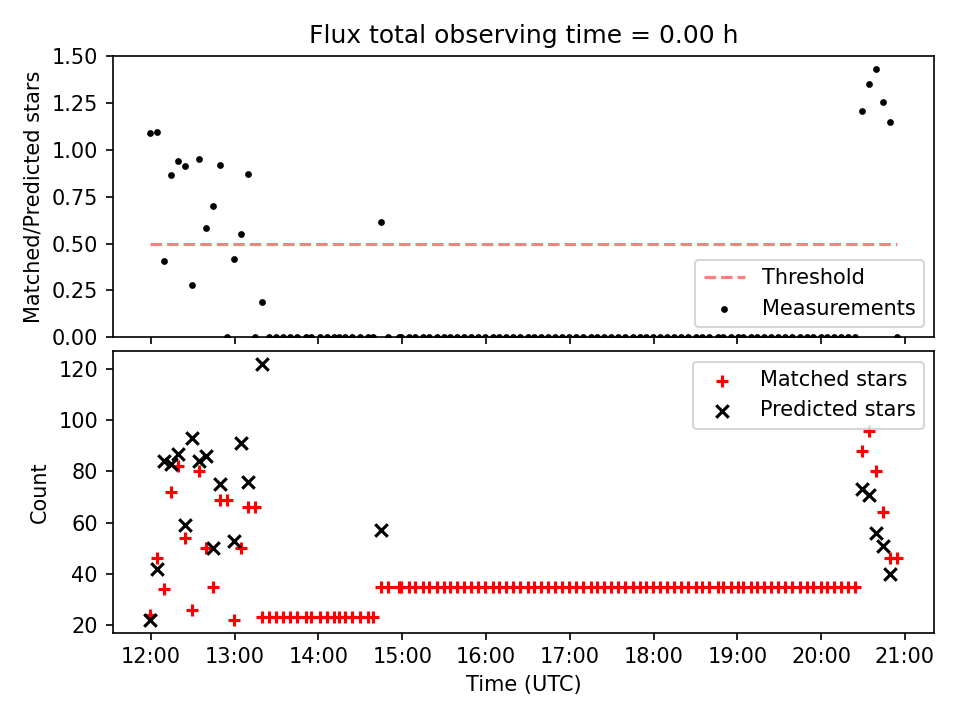 Flux total observing time = 0.00 h

Matched/Predicted stars

1.50
1.25
1.00
0.75
0.50
0.25
0.00

Threshold
Measurements

Count

120
100
80
60
40
20

Matched stars
Predicted stars

12:00
13:00
14:00
15:00
16:00
17:00
18:00
19:00
20:00
21:00

Time (UTC)